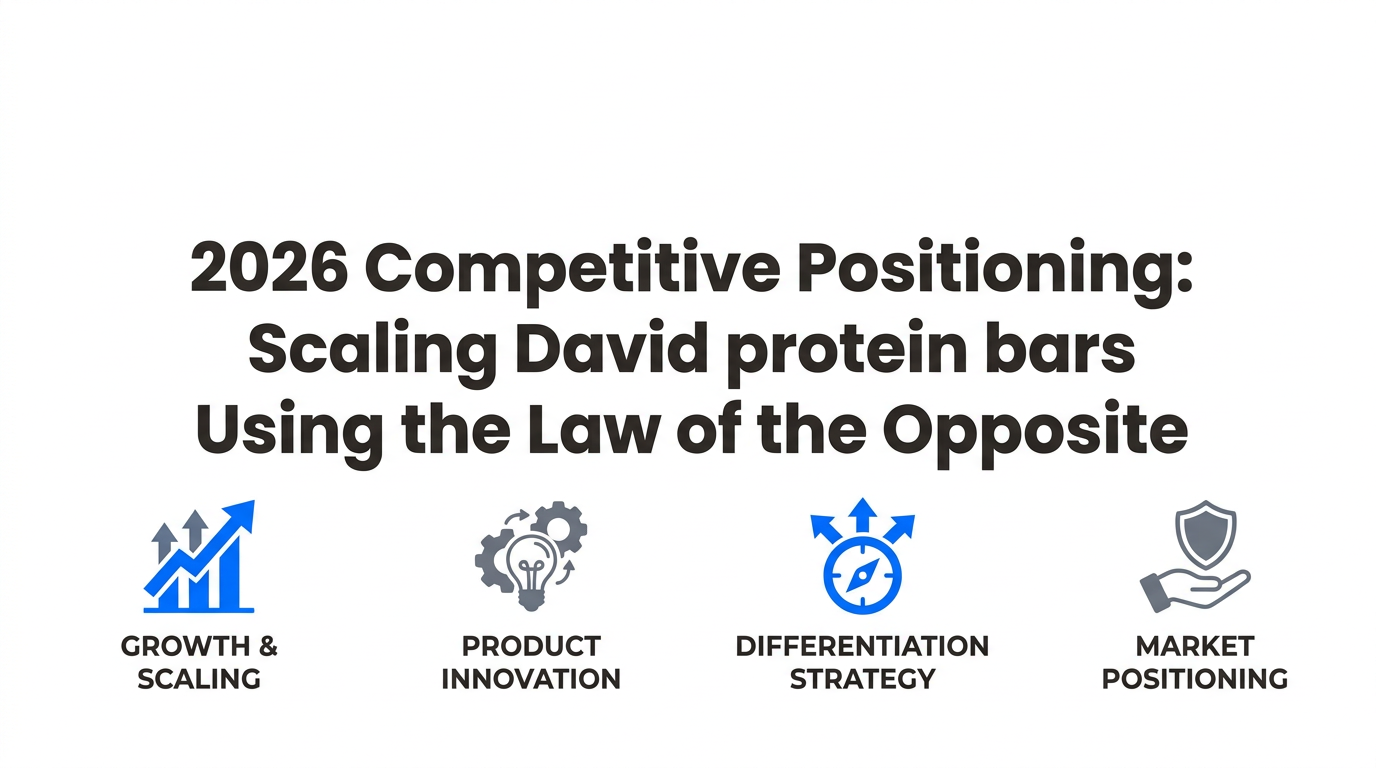 2026 Competitive Positioning: Scaling David protein bars Using the Law of the Opposite

GROWTH & SCALING

PRODUCT INNOVATION

DIFFERENTIATION STRATEGY

MARKET POSITIONING